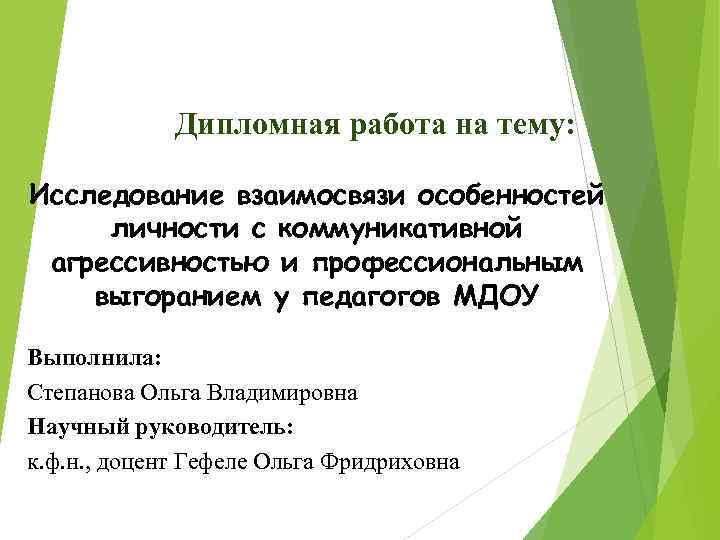 Дипломная работа на тему:

Исследование взаимосвязи особенностей личности с коммуникативной агрессивностью и профессиональным выгоранием у педагогов МДОУ

Выполнила:
Степанова Ольга Владимировна
Научный руководитель:
к.ф.н., доцент Гефеле Ольга Фридриховна